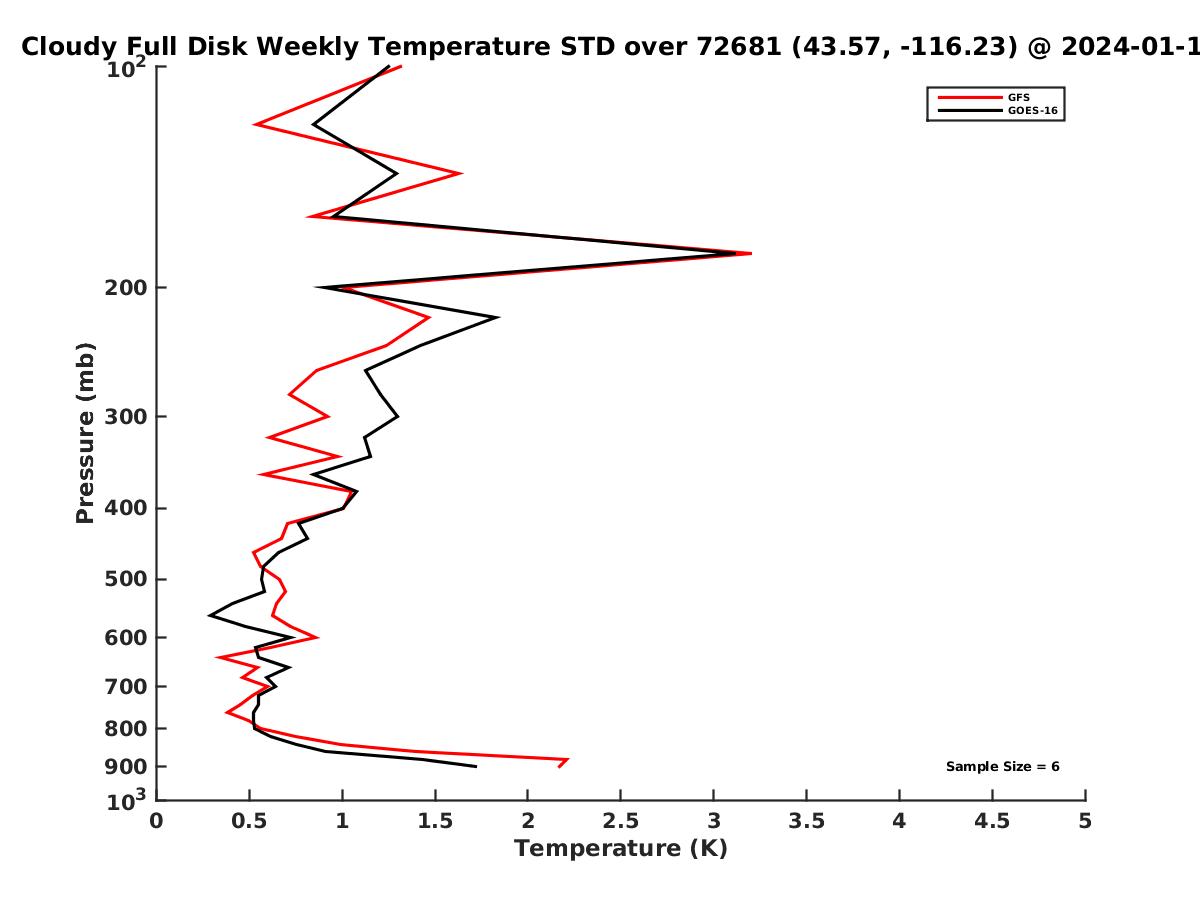 Cloudy Full Disk Weekly Temperature STD over 72681 (43.57, -116.23) @ 2024-01-1

GFS
GOES-16

Sample Size = 6

Pressure (mb)

$10^2$
200
300
400
500
600
700
800
900
$10^3$

0 0.5 1 1.5 2 2.5 3 3.5 4 4.5 5

Temperature (K)